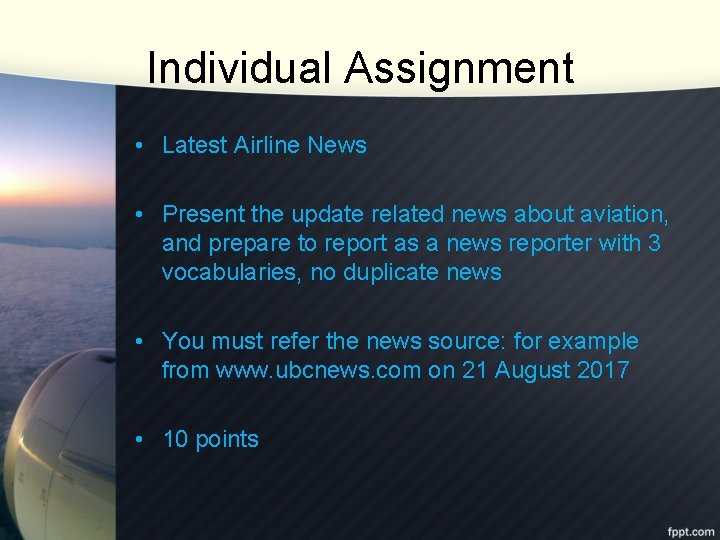 Individual Assignment

• Latest Airline News

• Present the update related news about aviation, and prepare to report as a news reporter with 3 vocabularies, no duplicate news

• You must refer the news source: for example from www.ubcnews.com on 21 August 2017

• 10 points

fppt.com